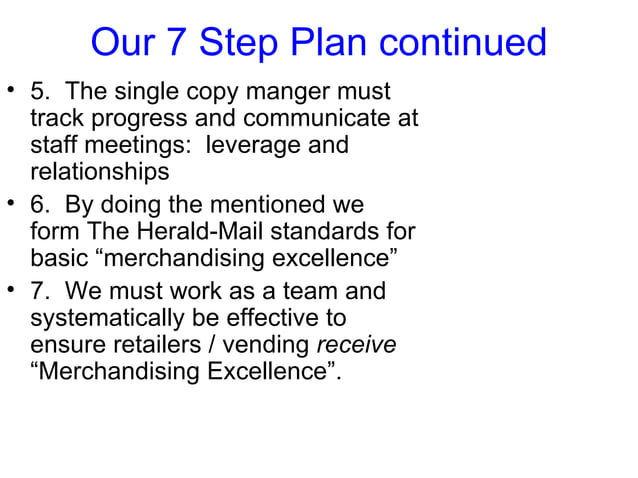 Our 7 Step Plan continued

• 5. The single copy manger must track progress and communicate at staff meetings: leverage and relationships

• 6. By doing the mentioned we form The Herald-Mail standards for basic “merchandising excellence”

• 7. We must work as a team and systematically be effective to ensure retailers / vending receive “Merchandising Excellence”.